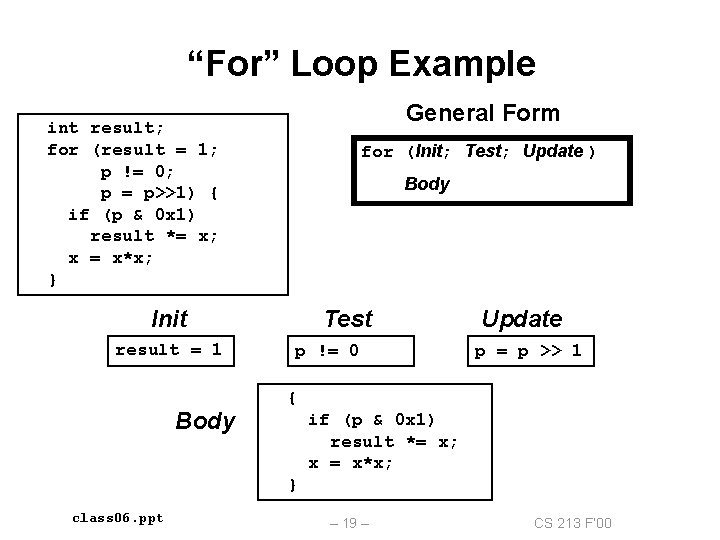 “For” Loop Example

int result;
for (result = 1;
     p != 0;
     p = p>>1) {
  if (p & 0x1)
    result *= x;
  x = x*x;
}

General Form

for (Init; Test; Update )
    Body

Init
result = 1

Test
p != 0

Update
p = p >> 1

Body

{
  if (p & 0x1)
    result *= x;
  x = x*x;
}

class06.ppt

– 19 –

CS 213 F'00